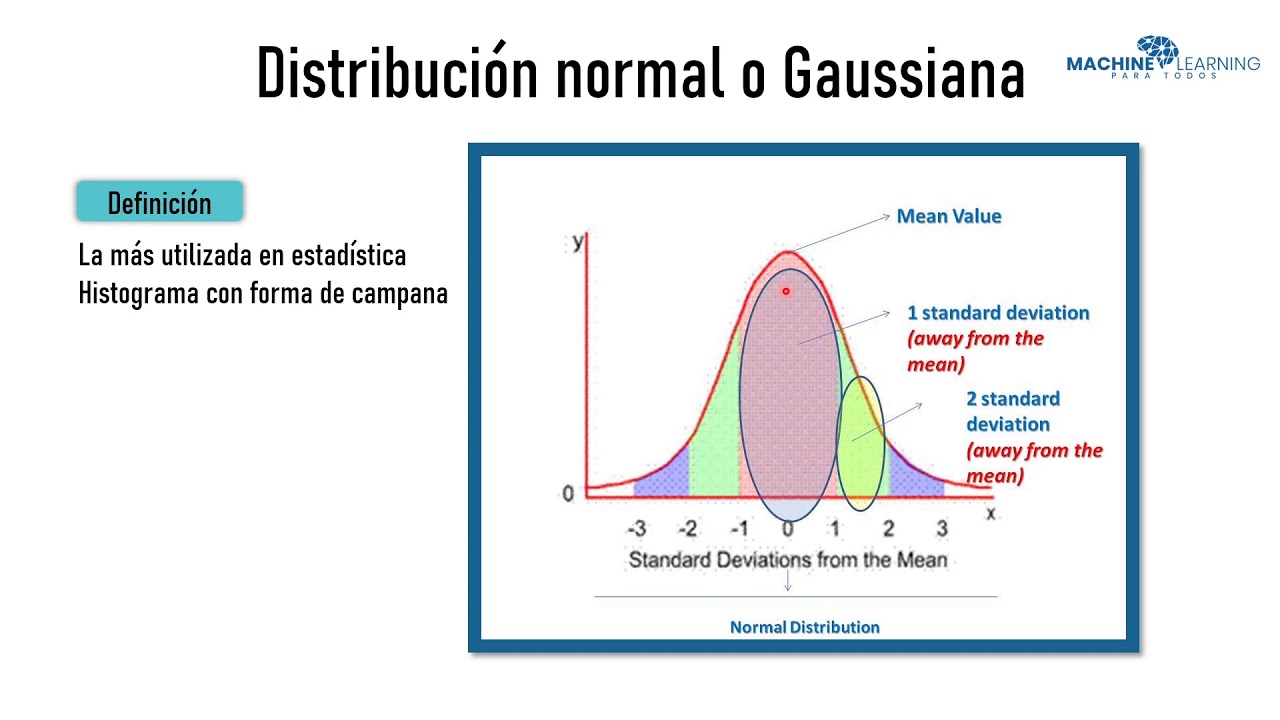 Distribución normal o Gaussiana

MACHINE LEARNING
PARA TODOS

Definición

La más utilizada en estadística
Histograma con forma de campana

y

Mean Value

1 standard deviation
(away from the mean)

2 standard deviation
(away from the mean)

0

-3 -2 -1 0 1 2 3 x

Standard Deviations from the Mean

Normal Distribution